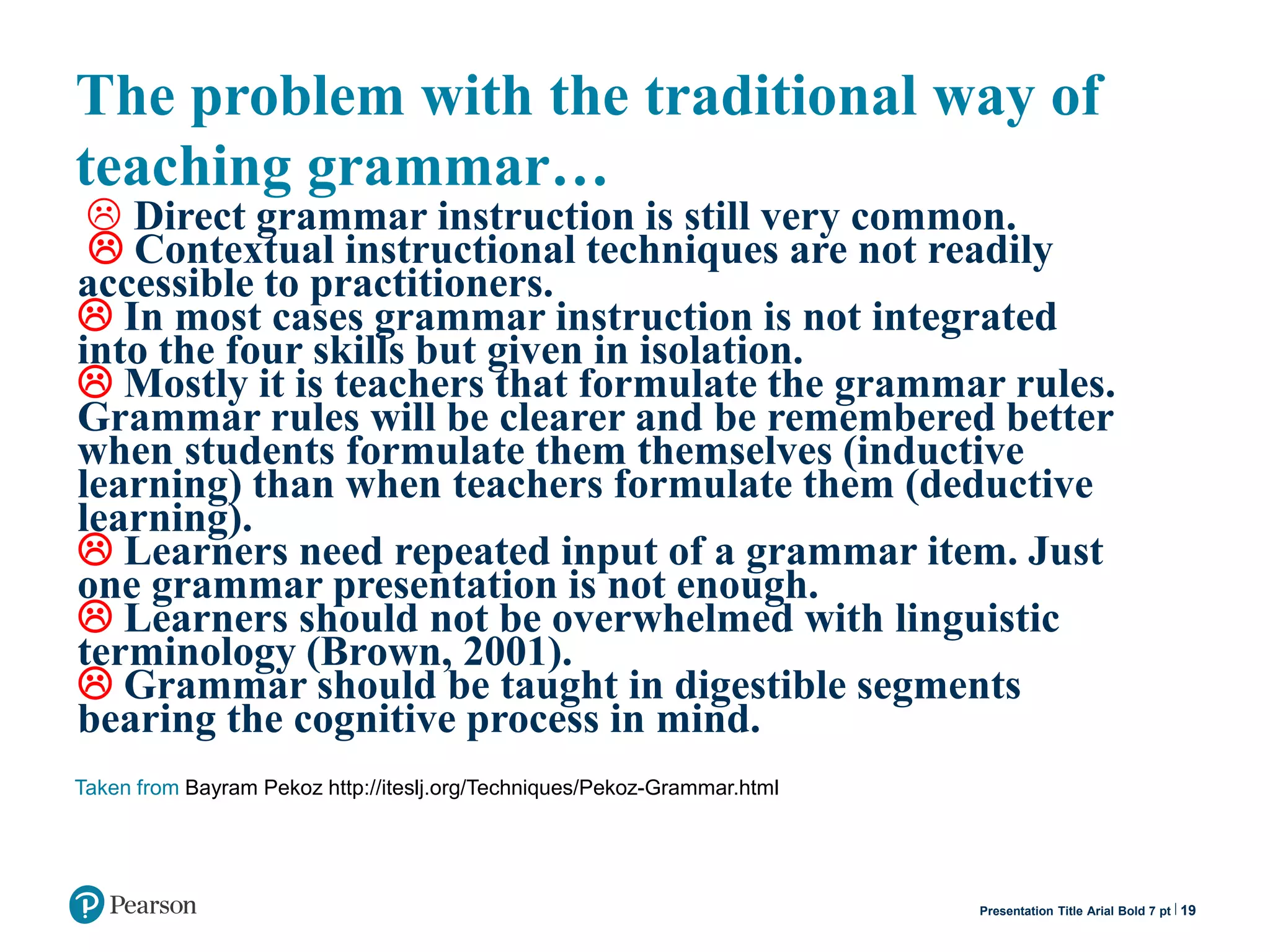 The problem with the traditional way of teaching grammar…

☹ Direct grammar instruction is still very common.
☹ Contextual instructional techniques are not readily accessible to practitioners.
☹ In most cases grammar instruction is not integrated into the four skills but given in isolation.
☹ Mostly it is teachers that formulate the grammar rules. Grammar rules will be clearer and be remembered better when students formulate them themselves (inductive learning) than when teachers formulate them (deductive learning).
☹ Learners need repeated input of a grammar item. Just one grammar presentation is not enough.
☹ Learners should not be overwhelmed with linguistic terminology (Brown, 2001).
☹ Grammar should be taught in digestible segments bearing the cognitive process in mind.

Taken from Bayram Pekoz http://iteslj.org/Techniques/Pekoz-Grammar.html

Pearson

Presentation Title Arial Bold 7 pt | 19